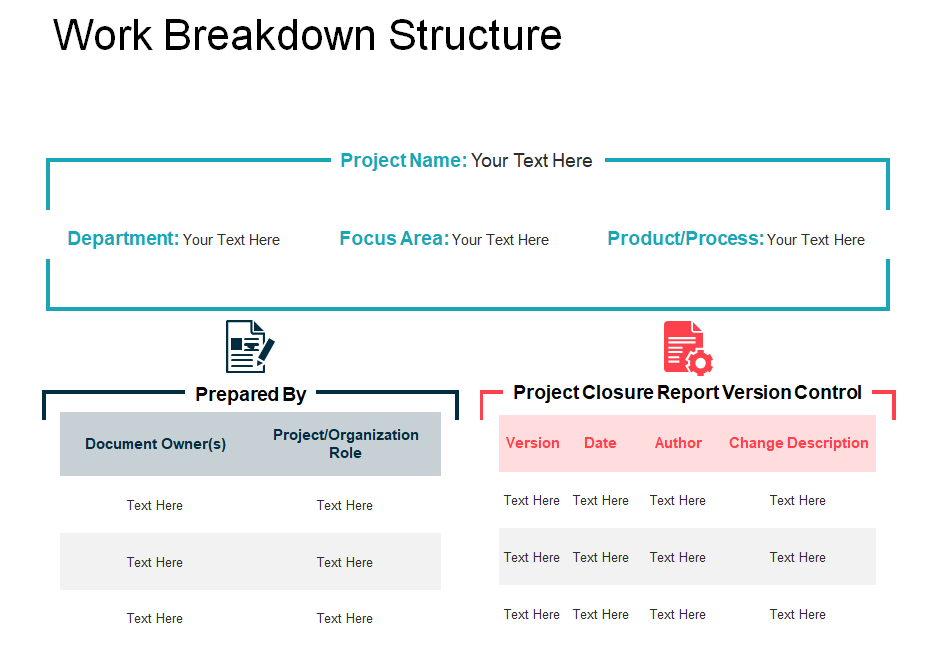 Work Breakdown Structure

Project Name: Your Text Here

Department: Your Text Here

Focus Area: Your Text Here

Product/Process: Your Text Here

Prepared By

| Document Owner(s) | Project/Organization Role |
|---|---|
| Text Here | Text Here |
| Text Here | Text Here |
| Text Here | Text Here |

Project Closure Report Version Control

| Version | Date | Author | Change Description |
|---|---|---|---|
| Text Here | Text Here | Text Here | Text Here |
| Text Here | Text Here | Text Here | Text Here |
| Text Here | Text Here | Text Here | Text Here |